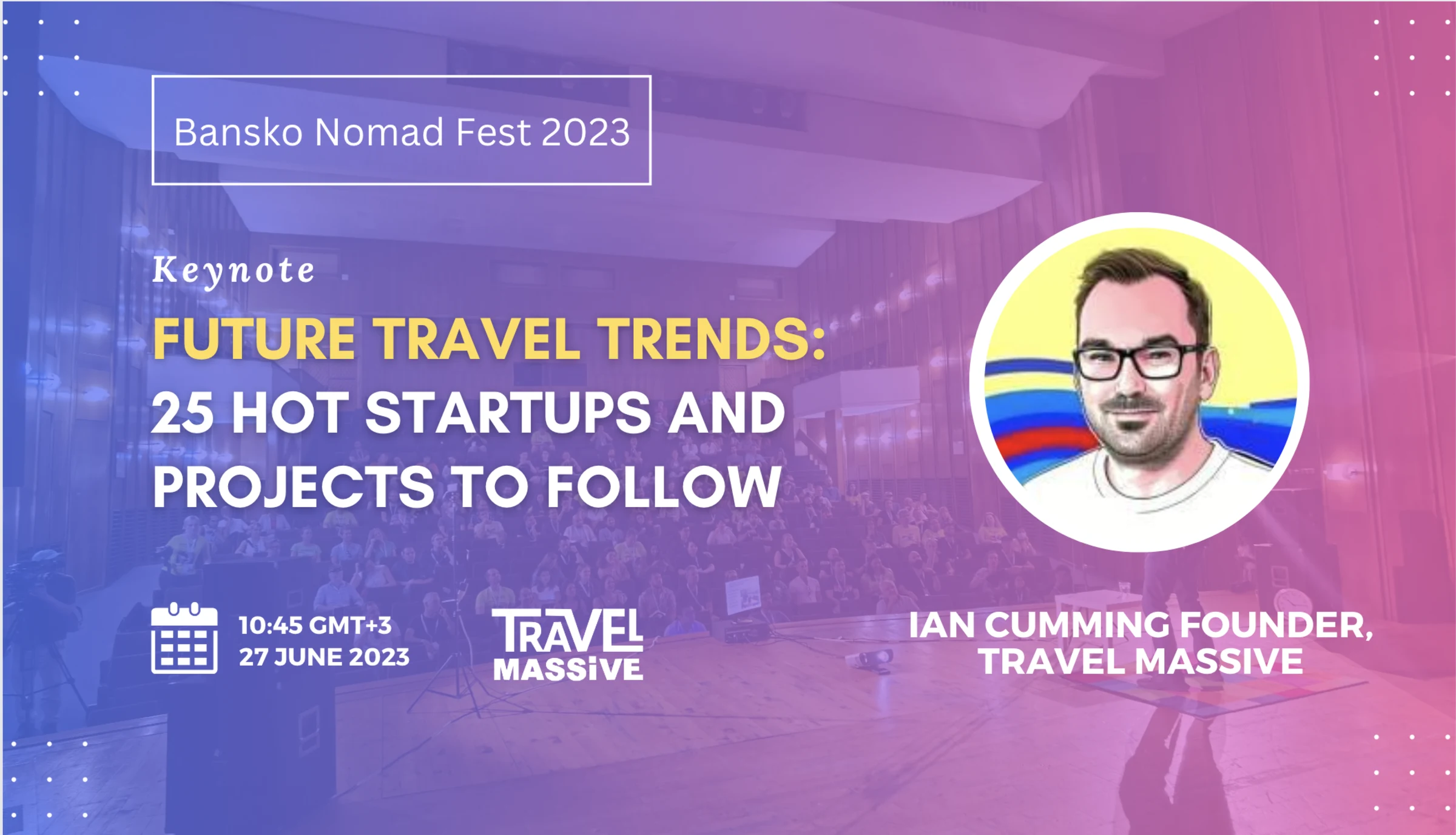 Bansko Nomad Fest 2023

Keynote

FUTURE TRAVEL TRENDS: 25 HOT STARTUPS AND PROJECTS TO FOLLOW

10:45 GMT+3
27 JUNE 2023

TRAVEL MASSiVE

IAN CUMMING FOUNDER, TRAVEL MASSIVE